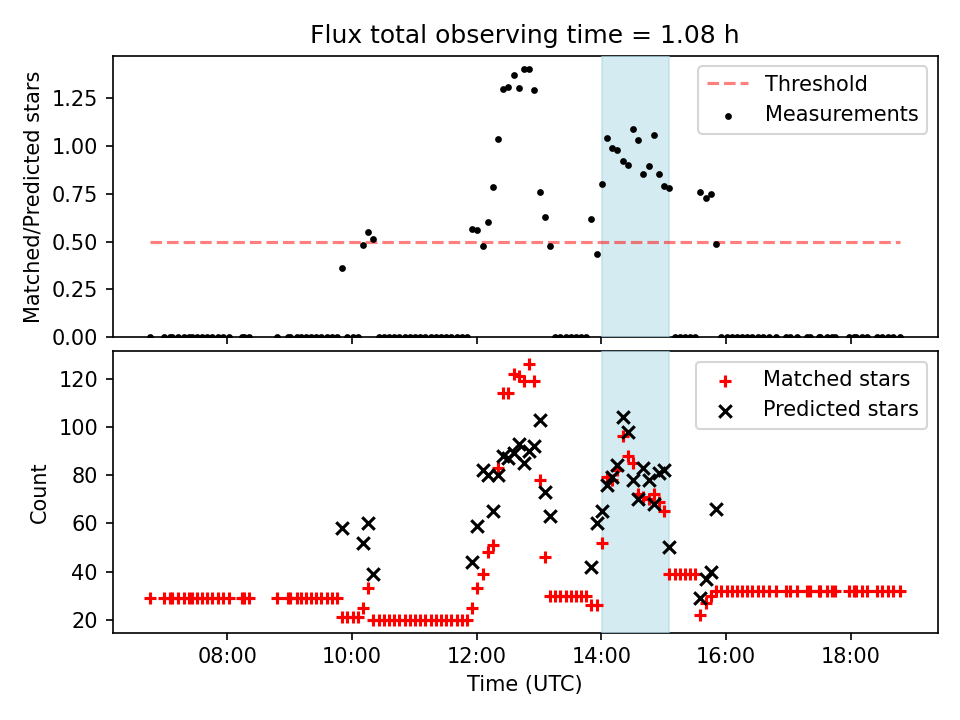 Flux total observing time = 1.08 h

Matched/Predicted stars

1.25
1.00
0.75
0.50
0.25
0.00

Threshold
Measurements

Count

120
100
80
60
40
20

Matched stars
Predicted stars

08:00
10:00
12:00
14:00
16:00
18:00

Time (UTC)